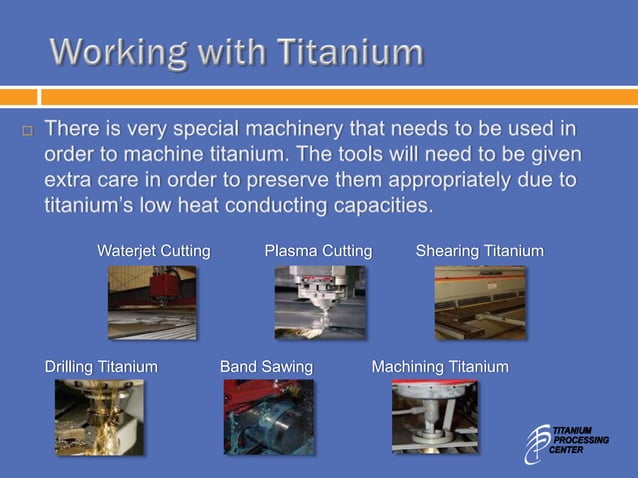 Working with Titanium

□ There is very special machinery that needs to be used in order to machine titanium. The tools will need to be given extra care in order to preserve them appropriately due to titanium's low heat conducting capacities.

Waterjet Cutting

Plasma Cutting

Shearing Titanium

Drilling Titanium

Band Sawing

Machining Titanium

TITANIUM PROCESSING CENTER